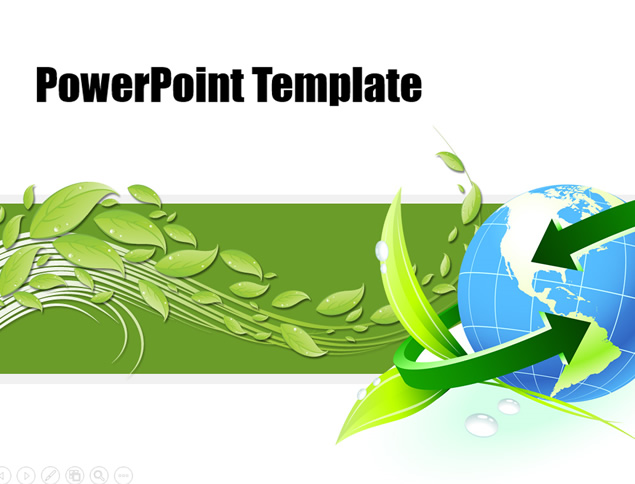 PowerPoint Template